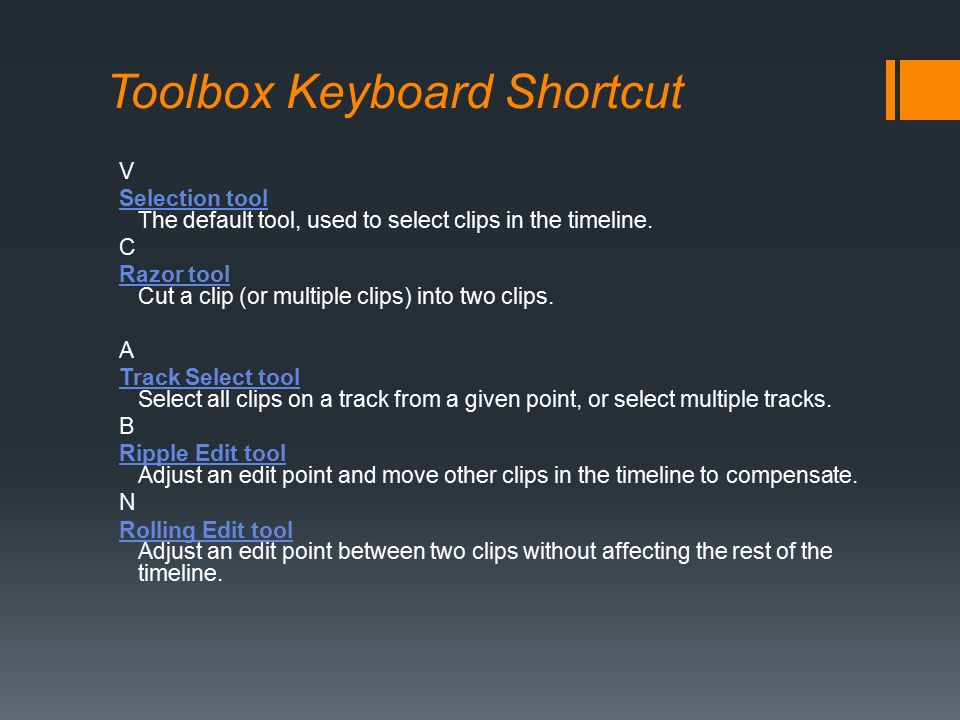 Toolbox Keyboard Shortcut

V

Selection tool
The default tool, used to select clips in the timeline.

C

Razor tool
Cut a clip (or multiple clips) into two clips.

A

Track Select tool
Select all clips on a track from a given point, or select multiple tracks.

B

Ripple Edit tool
Adjust an edit point and move other clips in the timeline to compensate.

N

Rolling Edit tool
Adjust an edit point between two clips without affecting the rest of the timeline.